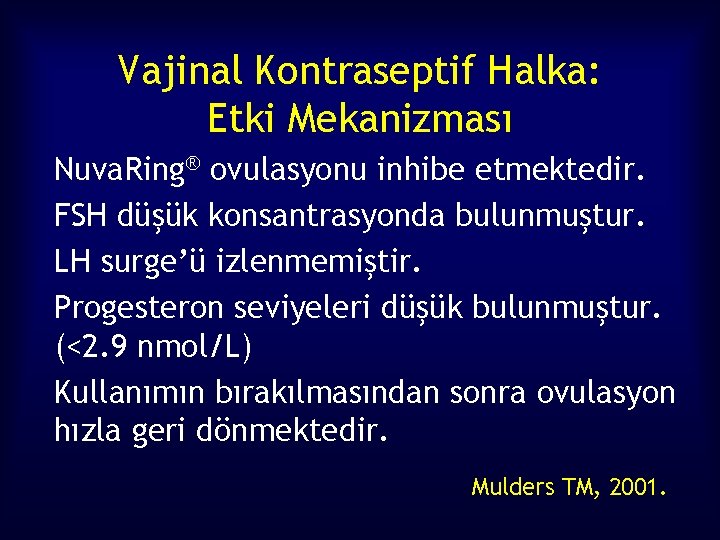 Vajinal Kontraseptif Halka: Etki Mekanizması

NuvaRing® ovulasyonu inhibe etmektedir.

FSH düşük konsantrasyonda bulunmuştur.

LH surge'ü izlenmemiştir.

Progesteron seviyeleri düşük bulunmuştur. (<2.9 nmol/L)

Kullanımın bırakılmasından sonra ovulasyon hızla geri dönmektedir.

Mulders TM, 2001.